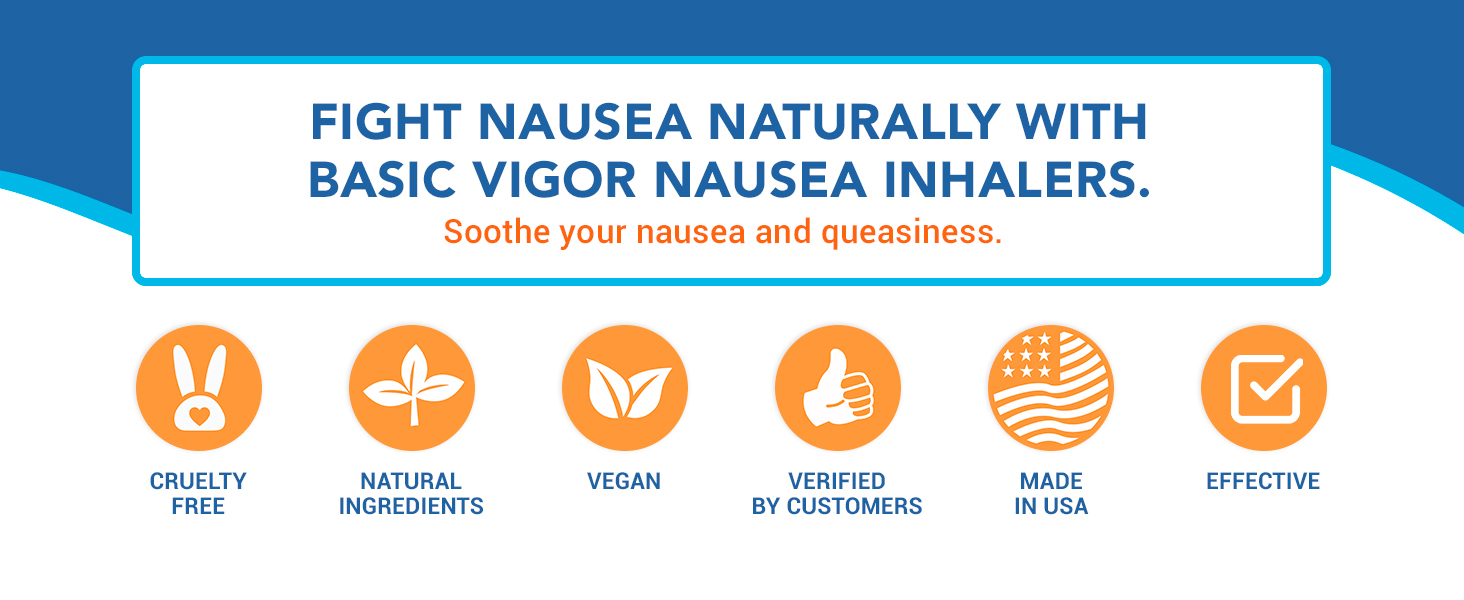 FIGHT NAUSEA NATURALLY WITH BASIC VIGOR NAUSEA INHALERS.
Soothe your nausea and queasiness.

CRUELTY FREE

NATURAL INGREDIENTS

VEGAN

VERIFIED BY CUSTOMERS

MADE IN USA

EFFECTIVE